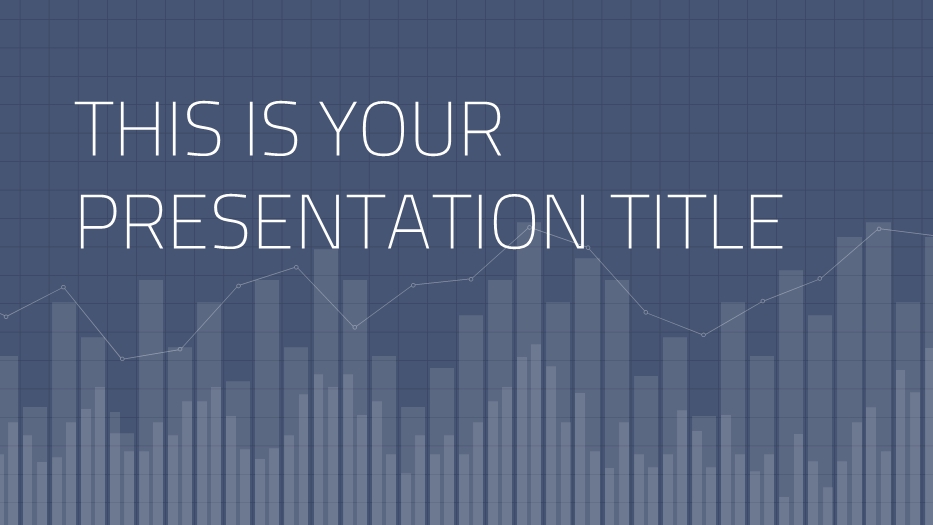 THIS IS YOUR PRESENTATION TITLE